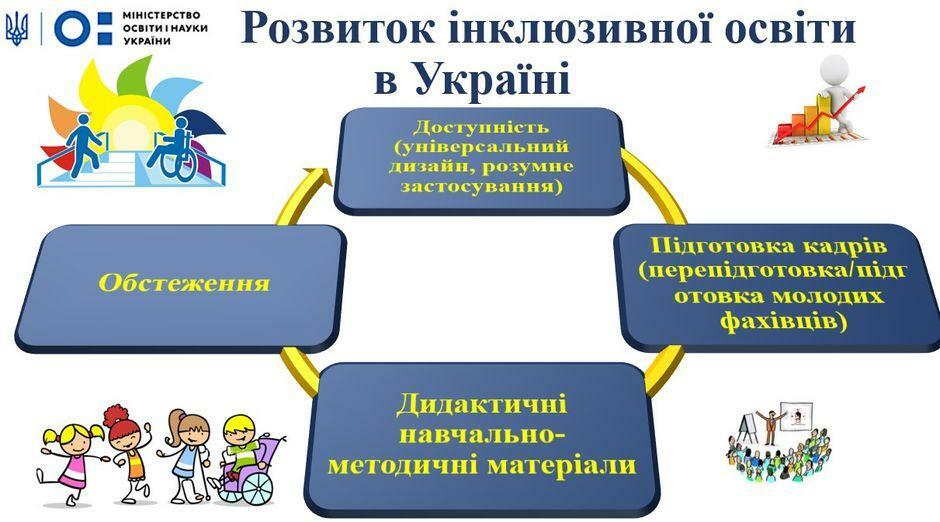 МІНІСТЕРСТВО ОСВІТИ І НАУКИ УКРАЇНИ

Розвиток інклюзивної освіти в Україні

Доступність (універсальний дизайн, розумне застосування)

Підготовка кадрів (перепідготовка/підготовка молодих фахівців)

Дидактичні навчально-методичні матеріали

Обстеження